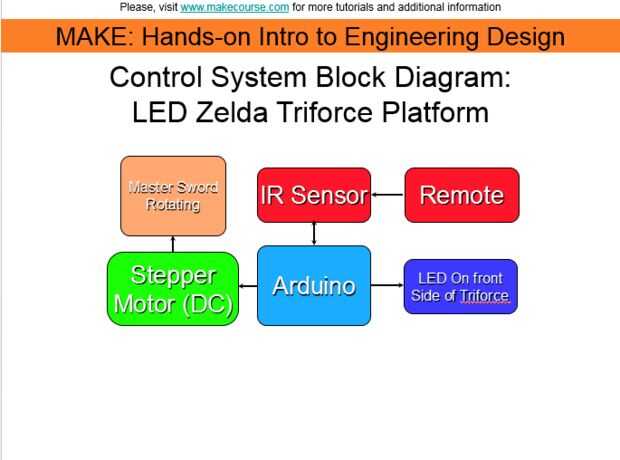 Please, visit www.makecourse.com for more tutorials and additional information

MAKE: Hands-on Intro to Engineering Design

Control System Block Diagram:
LED Zelda Triforce Platform

Master Sword Rotating

IR Sensor

Remote

Stepper Motor (DC)

Arduino

LED On front Side of Triforce